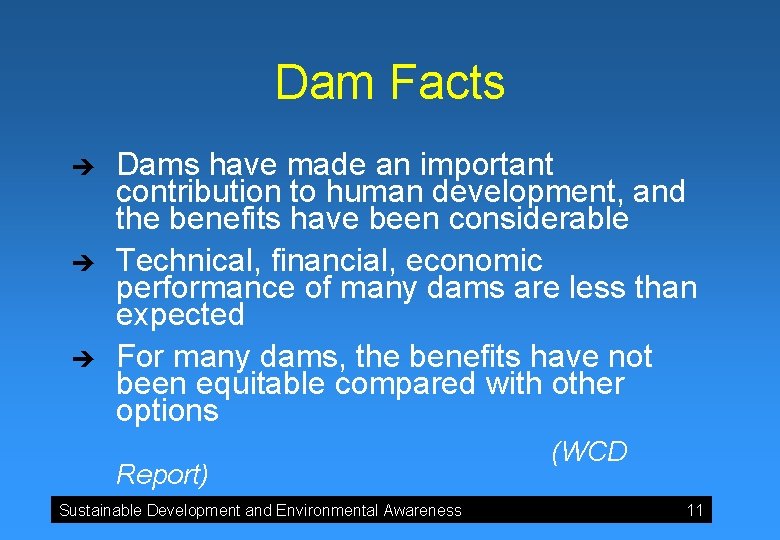 Dam Facts

➔ Dams have made an important contribution to human development, and the benefits have been considerable

➔ Technical, financial, economic performance of many dams are less than expected

➔ For many dams, the benefits have not been equitable compared with other options

(WCD Report)

Sustainable Development and Environmental Awareness 11